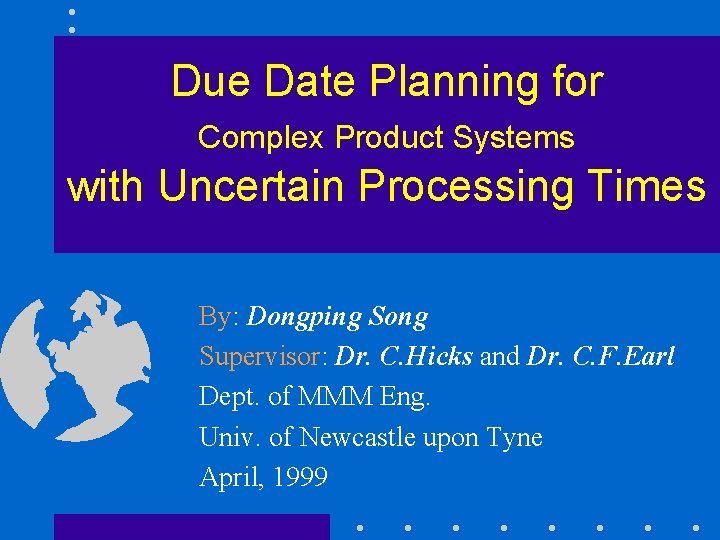 Due Date Planning for
Complex Product Systems
with Uncertain Processing Times

By: Dongping Song
Supervisor: Dr. C.Hicks and Dr. C.F.Earl
Dept. of MMM Eng.
Univ. of Newcastle upon Tyne
April, 1999